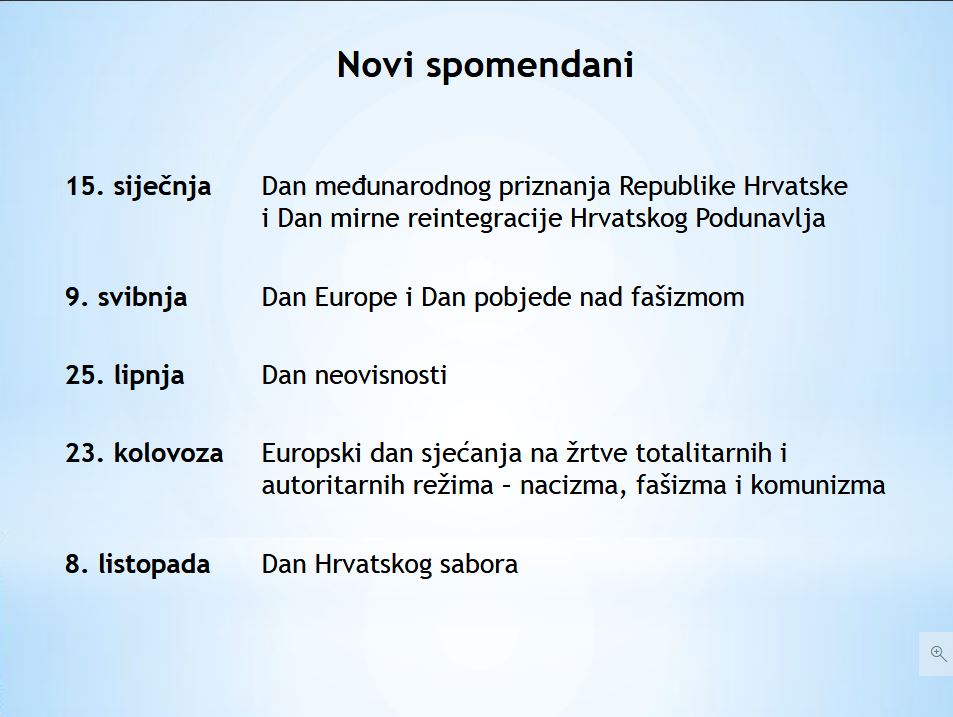 Novi spomendani

15. siječnja Dan međunarodnog priznanja Republike Hrvatske i Dan mirne reintegracije Hrvatskog Podunavlja

9. svibnja Dan Europe i Dan pobjede nad fašizmom

25. lipnja Dan neovisnosti

23. kolovoza Europski dan sjećanja na žrtve totalitarnih i autoritarnih režima – nacizma, fašizma i komunizma

8. listopada Dan Hrvatskog sabora